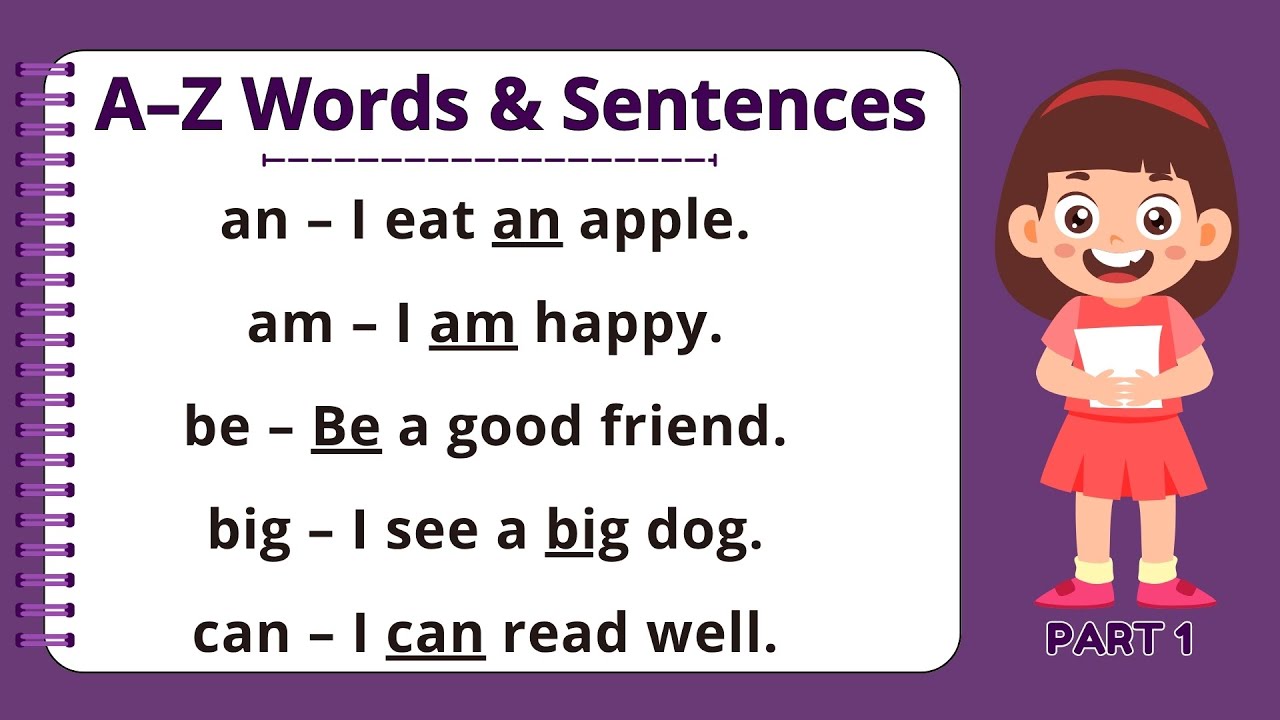 A–Z Words & Sentences

an – I eat an apple.

am – I am happy.

be – Be a good friend.

big – I see a big dog.

can – I can read well.

PART 1